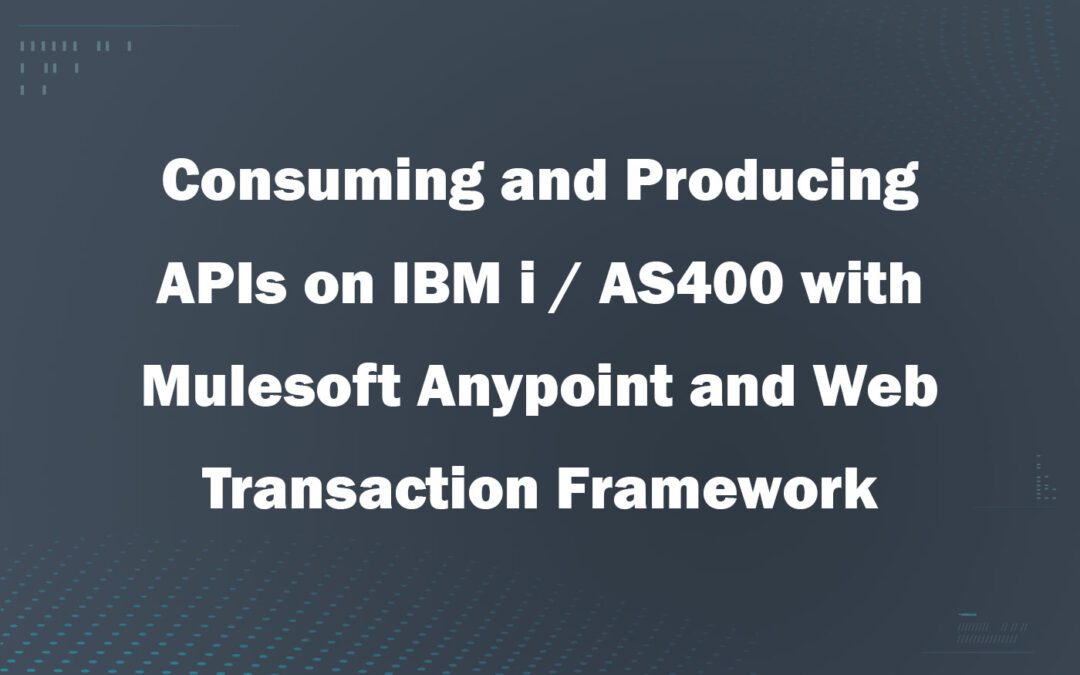 Consuming and Producing APIs on IBM i / AS400 with Mulesoft Anypoint and Web Transaction Framework